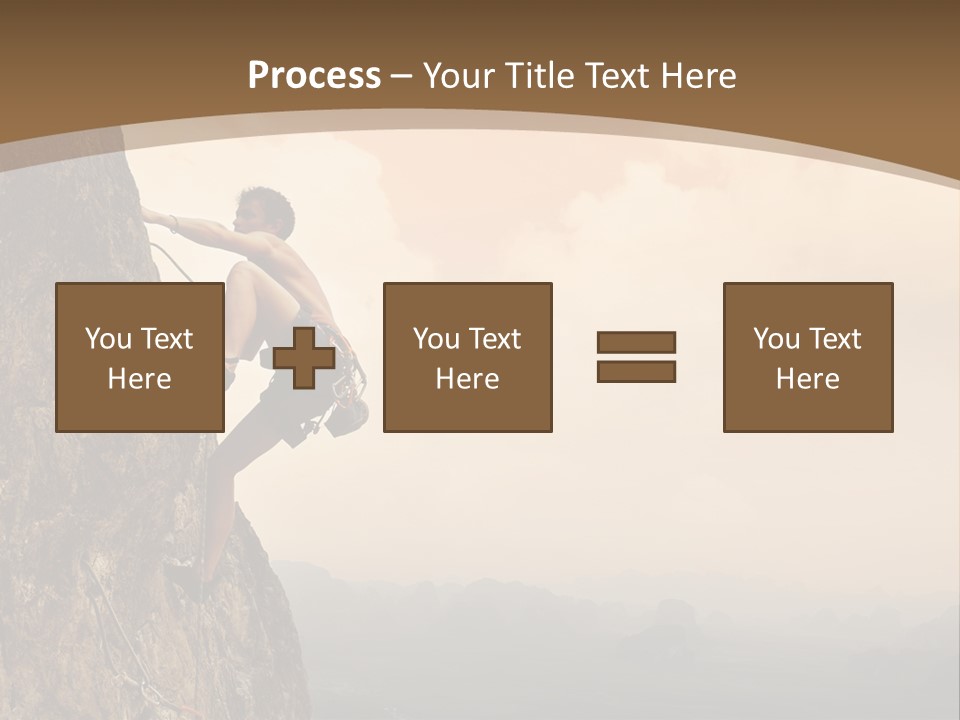 Process – Your Title Text Here

You Text Here

You Text Here

You Text Here